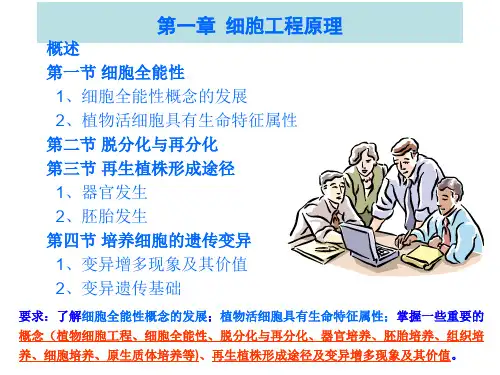 第一章 细胞工程原理

概述

第一节 细胞全能性

1、细胞全能性概念的发展

2、植物活细胞具有生命特征属性

第二节 脱分化与再分化

第三节 再生植株形成途径

1、器官发生

2、胚胎发生

第四节 培养细胞的遗传变异

1、变异增多现象及其价值

2、变异遗传基础

要求：了解细胞全能性概念的发展；植物活细胞具有生命特征属性；掌握一些重要的概念（植物细胞工程、细胞全能性、脱分化与再分化、器官培养、胚胎培养、组织培养、细胞培养、原生质体培养等）、再生植株形成途径及变异增多现象及其价值。